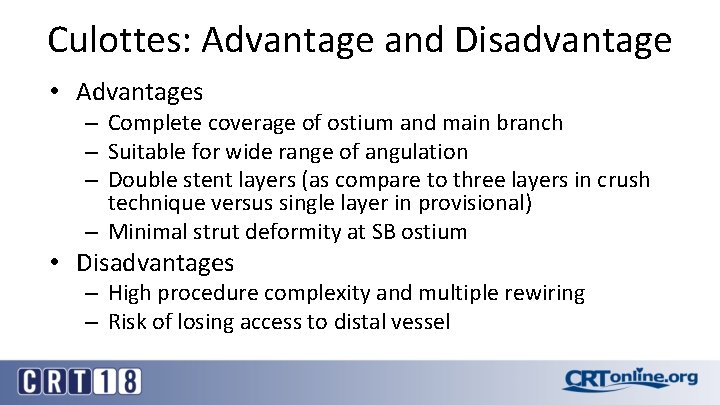 Culottes: Advantage and Disadvantage

• Advantages
– Complete coverage of ostium and main branch
– Suitable for wide range of angulation
– Double stent layers (as compare to three layers in crush technique versus single layer in provisional)
– Minimal strut deformity at SB ostium
• Disadvantages
– High procedure complexity and multiple rewiring
– Risk of losing access to distal vessel

CRT18

CRTonline.org